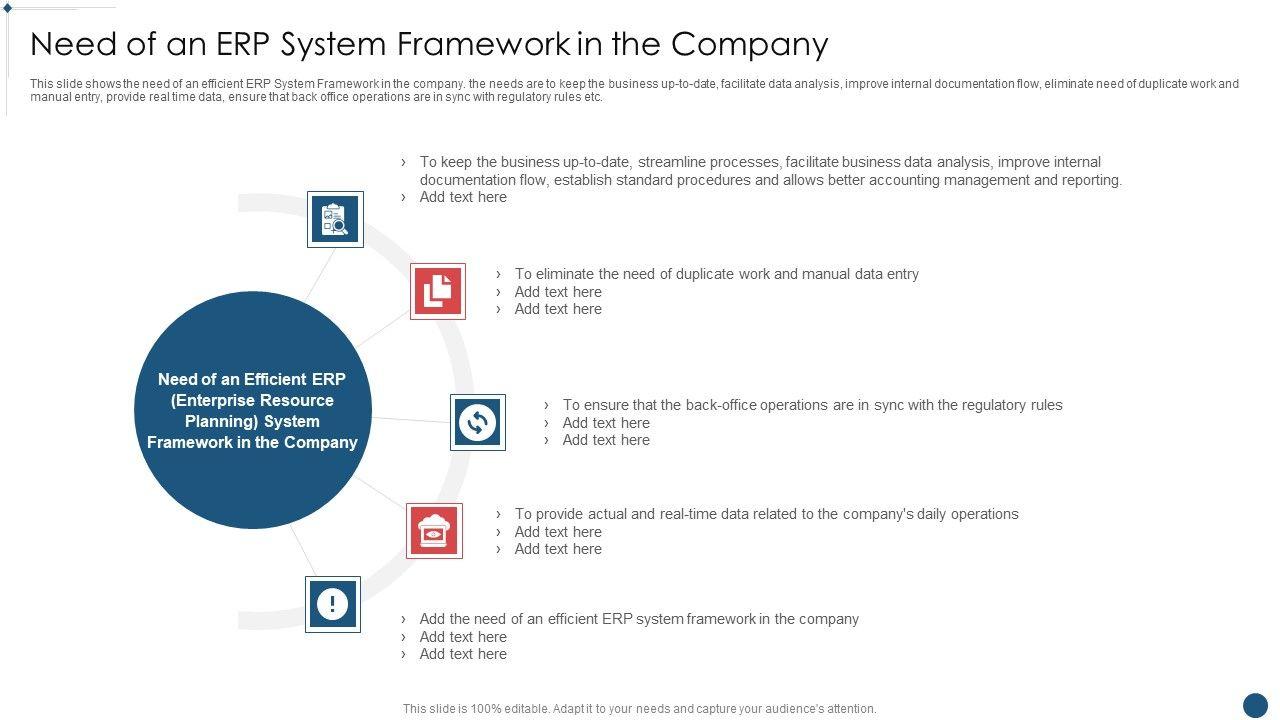 Need of an ERP System Framework in the Company

This slide shows the need of an efficient ERP System Framework in the company. the needs are to keep the business up-to-date, facilitate data analysis, improve internal documentation flow, eliminate need of duplicate work and manual entry, provide real time data, ensure that back office operations are in sync with regulatory rules etc.

Need of an Efficient ERP (Enterprise Resource Planning) System Framework in the Company

› To keep the business up-to-date, streamline processes, facilitate business data analysis, improve internal documentation flow, establish standard procedures and allows better accounting management and reporting.
› Add text here

› To eliminate the need of duplicate work and manual data entry
› Add text here
› Add text here

› To ensure that the back-office operations are in sync with the regulatory rules
› Add text here
› Add text here

› To provide actual and real-time data related to the company's daily operations
› Add text here
› Add text here

› Add the need of an efficient ERP system framework in the company
› Add text here
› Add text here

This slide is 100% editable. Adapt it to your needs and capture your audience's attention.